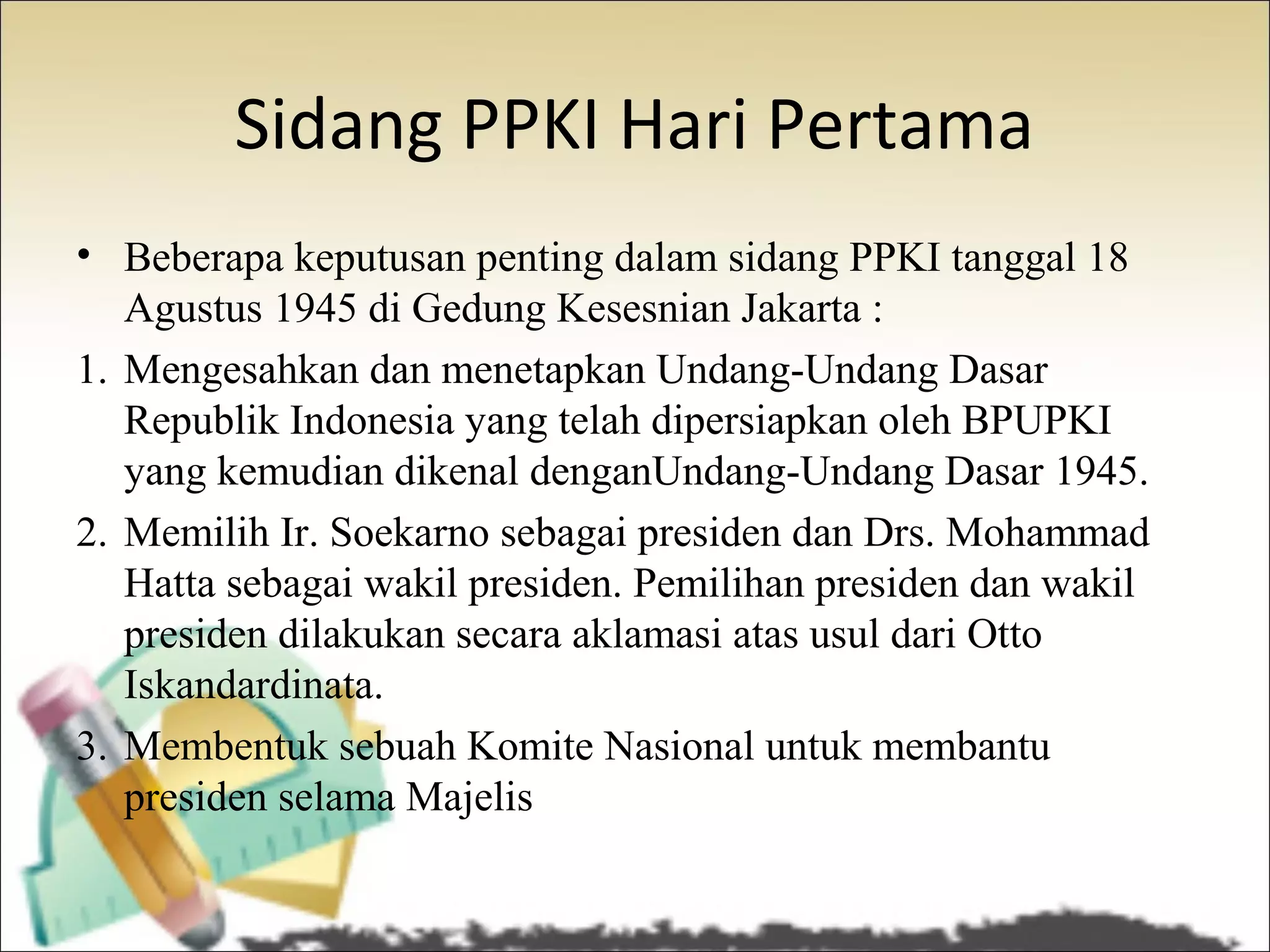 Sidang PPKI Hari Pertama

• Beberapa keputusan penting dalam sidang PPKI tanggal 18 Agustus 1945 di Gedung Kesesnian Jakarta :

1. Mengesahkan dan menetapkan Undang-Undang Dasar Republik Indonesia yang telah dipersiapkan oleh BPUPKI yang kemudian dikenal denganUndang-Undang Dasar 1945.

2. Memilih Ir. Soekarno sebagai presiden dan Drs. Mohammad Hatta sebagai wakil presiden. Pemilihan presiden dan wakil presiden dilakukan secara aklamasi atas usul dari Otto Iskandardinata.

3. Membentuk sebuah Komite Nasional untuk membantu presiden selama Majelis